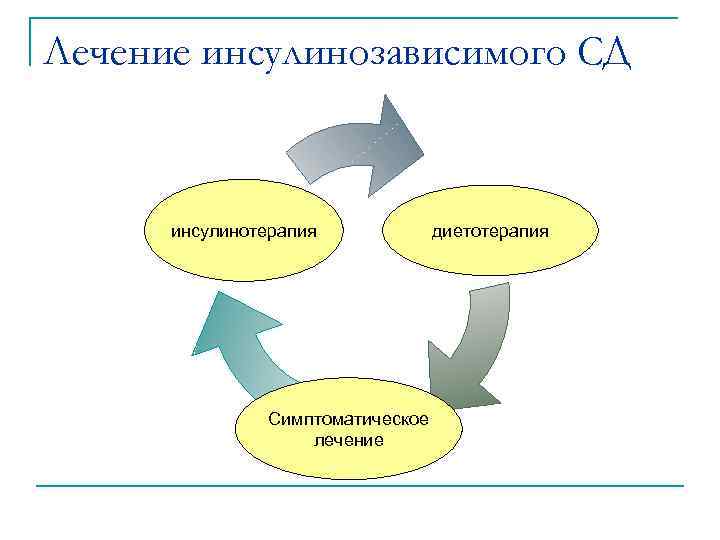 Лечение инсулинозависимого СД

инсулинотерапия

диетотерапия

Симптоматическое лечение